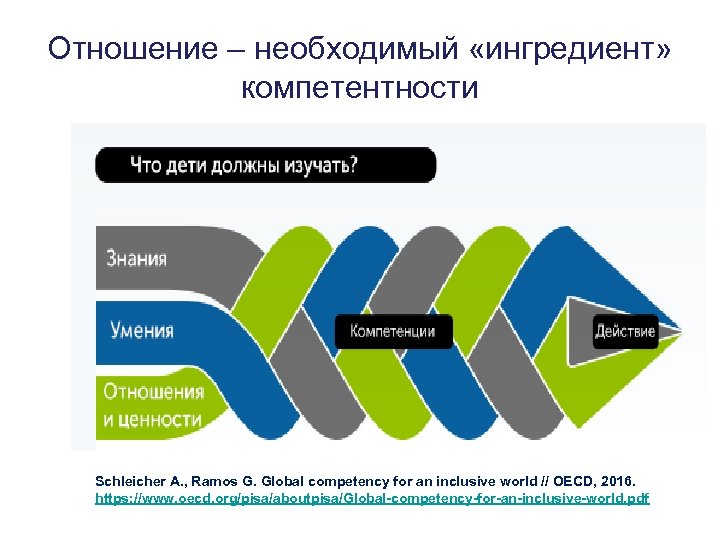 Отношение – необходимый «ингредиент» компетентности

Что дети должны изучать?

Знания

Умения

Отношения и ценности

Компетенции

Действие

Schleicher A., Ramos G. Global competency for an inclusive world // OECD, 2016.
https://www.oecd.org/pisa/aboutpisa/Global-competency-for-an-inclusive-world.pdf